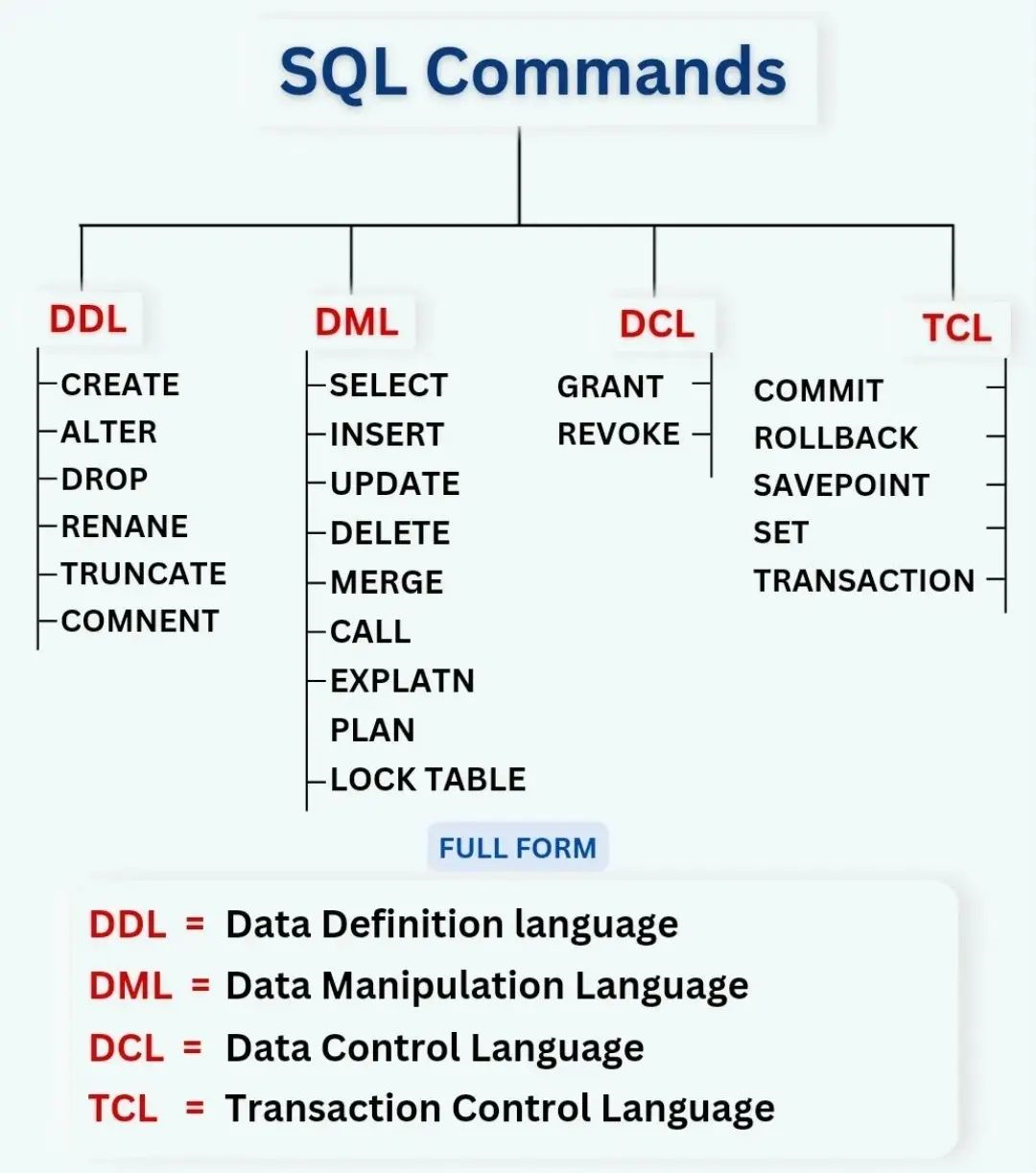 SQL Commands

DDL
CREATE
ALTER
DROP
RENANE
TRUNCATE
COMNENT

DML
SELECT
INSERT
UPDATE
DELETE
MERGE
CALL
EXPLATN
PLAN
LOCK TABLE

DCL
GRANT
REVOKE

TCL
COMMIT
ROLLBACK
SAVEPOINT
SET
TRANSACTION

FULL FORM

DDL = Data Definition language
DML = Data Manipulation Language
DCL = Data Control Language
TCL = Transaction Control Language